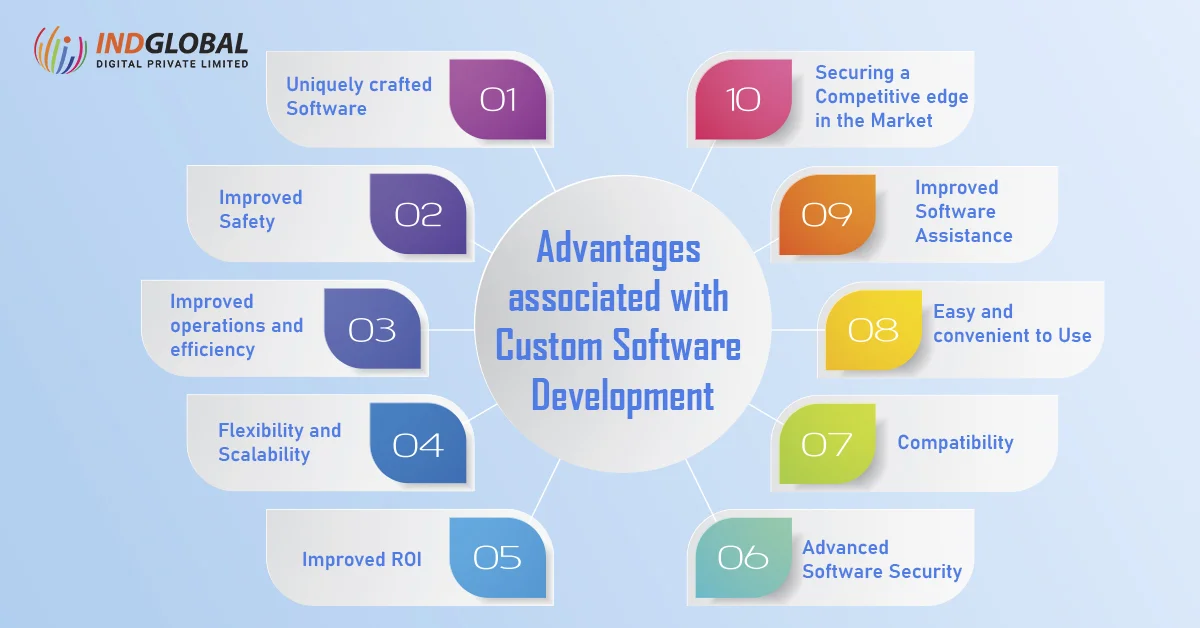 INDGLOBAL
DIGITAL PRIVATE LIMITED

Advantages associated with Custom Software Development

Uniquely crafted Software 01

Improved Safety 02

Improved operations and efficiency 03

Flexibility and Scalability 04

Improved ROI 05

06 Advanced Software Security

07 Compatibility

08 Easy and convenient to Use

09 Improved Software Assistance

10 Securing a Competitive edge in the Market